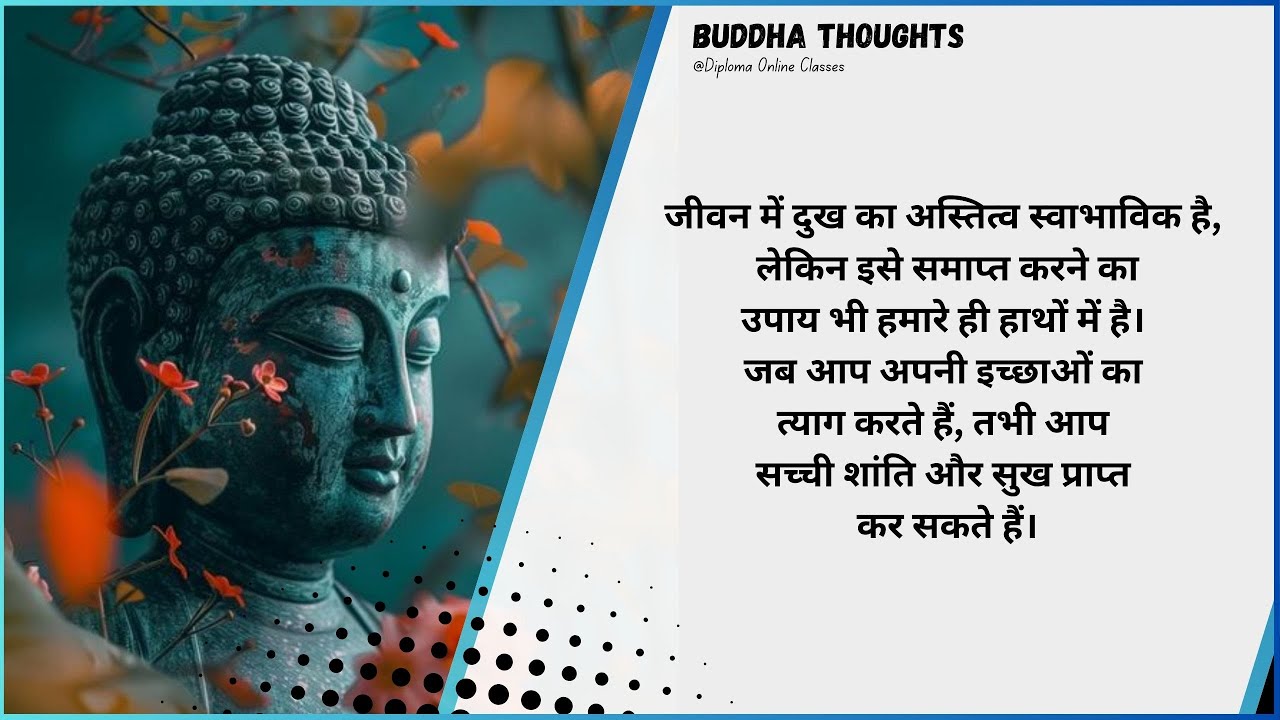 BUDDHA THOUGHTS
@Diploma Online Classes

जीवन में दुख का अस्तित्व स्वाभाविक है, लेकिन इसे समाप्त करने का उपाय भी हमारे ही हाथों में है। जब आप अपनी इच्छाओं का त्याग करते हैं, तभी आप सच्ची शांति और सुख प्राप्त कर सकते हैं।